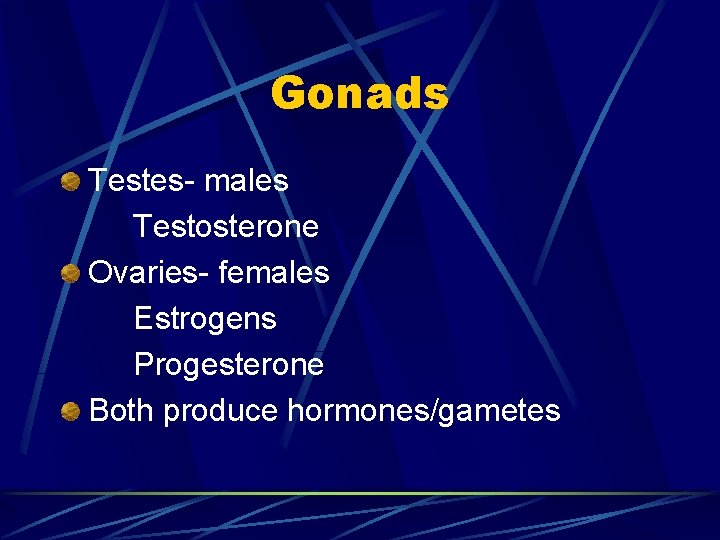 Gonads

Testes- males

Testosterone

Ovaries- females

Estrogens

Progesterone

Both produce hormones/gametes